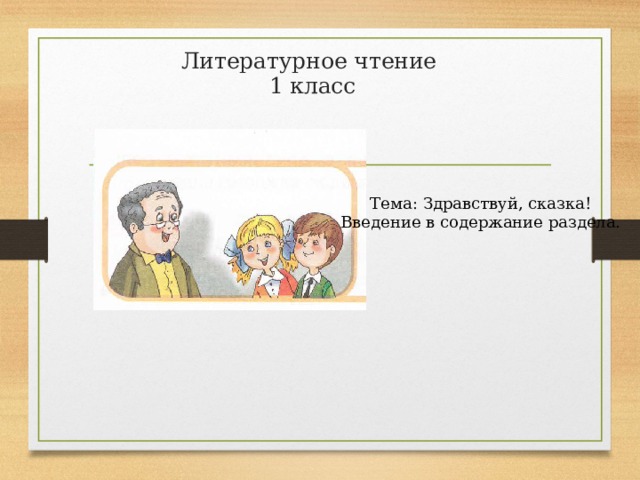 Литературное чтение
1 класс

Тема: Здравствуй, сказка!
Введение в содержание раздела.